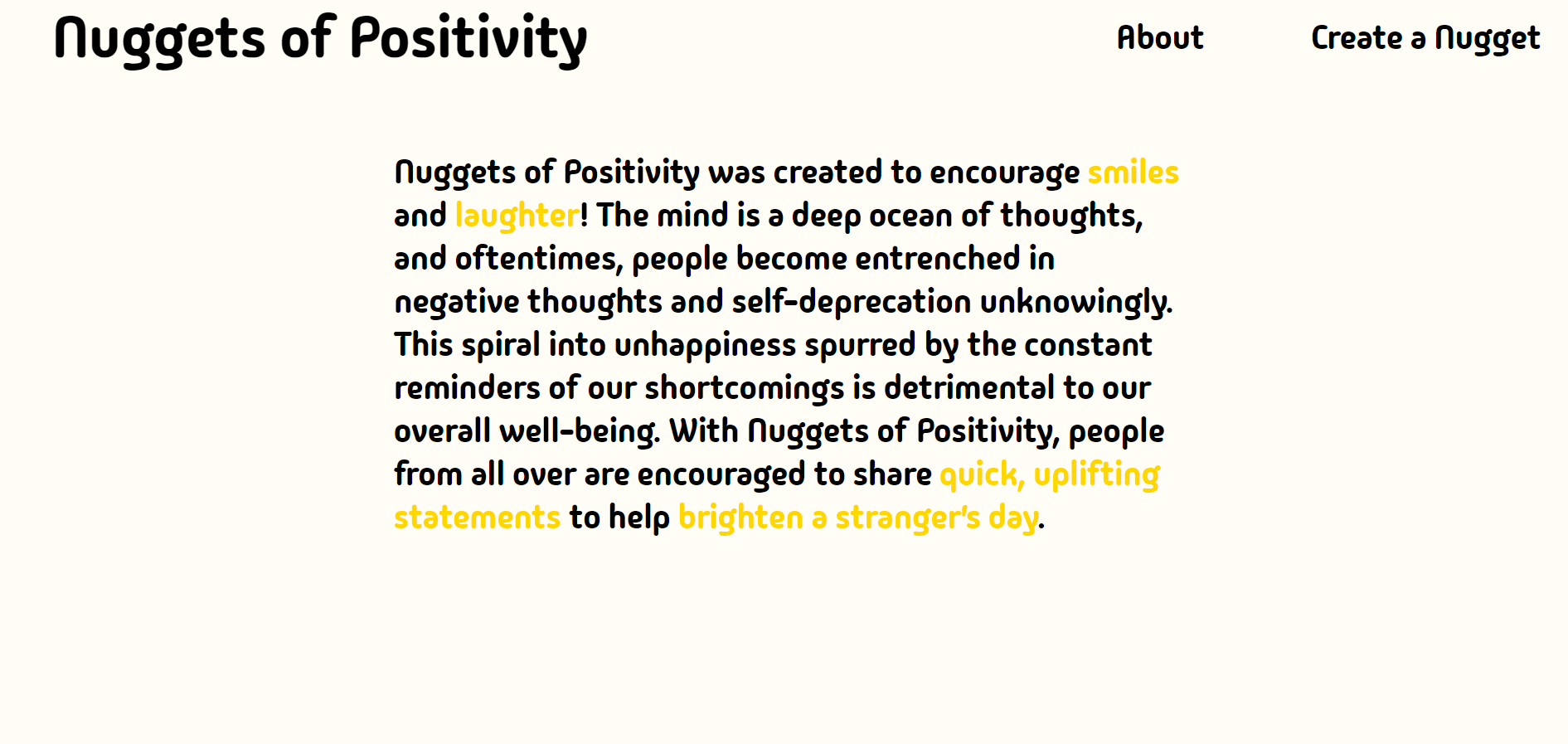 Nuggets of Positivity

About

Create a Nugget

Nuggets of Positivity was created to encourage smiles and laughter! The mind is a deep ocean of thoughts, and oftentimes, people become entrenched in negative thoughts and self-deprecation unknowingly. This spiral into unhappiness spurred by the constant reminders of our shortcomings is detrimental to our overall well-being. With Nuggets of Positivity, people from all over are encouraged to share quick, uplifting statements to help brighten a stranger's day.